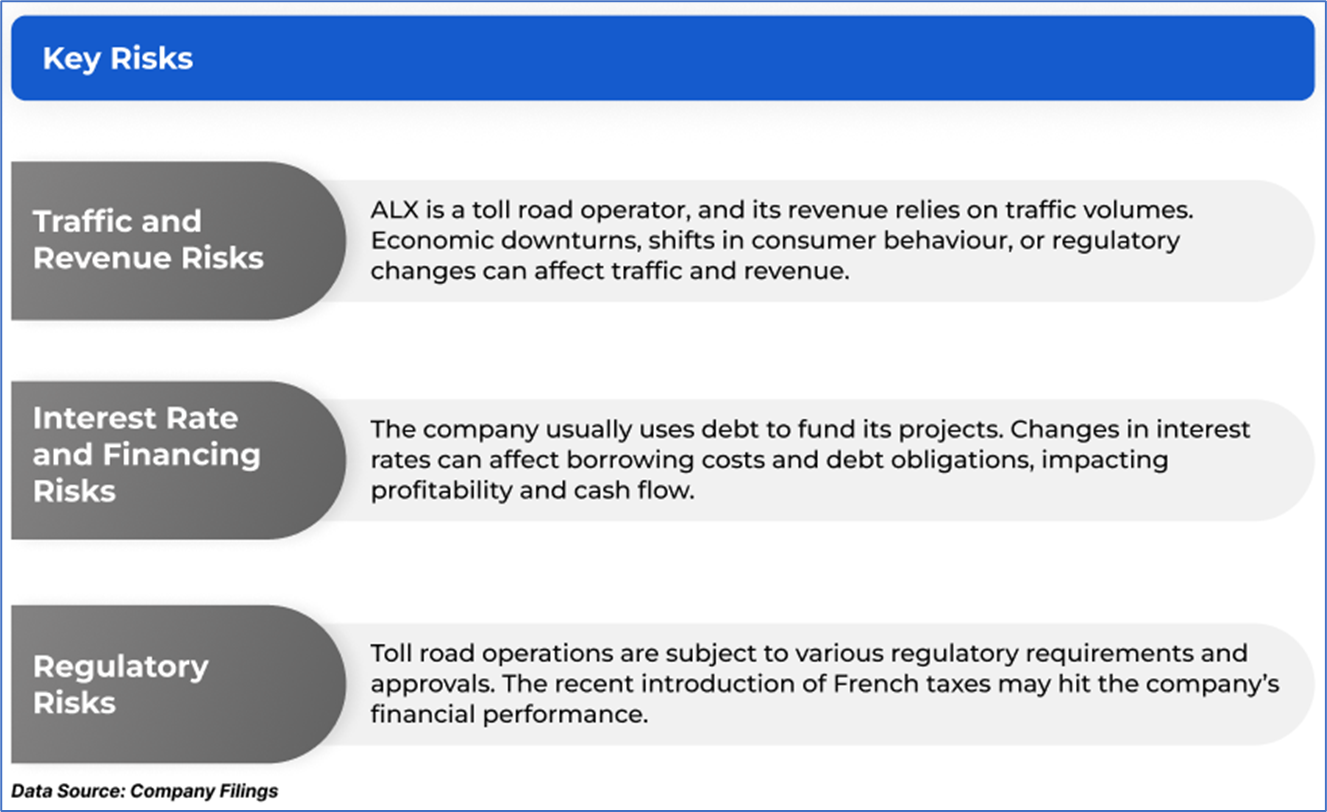 Key Risks

Traffic and Revenue Risks

ALX is a toll road operator, and its revenue relies on traffic volumes. Economic downturns, shifts in consumer behaviour, or regulatory changes can affect traffic and revenue.

Interest Rate and Financing Risks

The company usually uses debt to fund its projects. Changes in interest rates can affect borrowing costs and debt obligations, impacting profitability and cash flow.

Regulatory Risks

Toll road operations are subject to various regulatory requirements and approvals. The recent introduction of French taxes may hit the company's financial performance.

Data Source: Company Filings